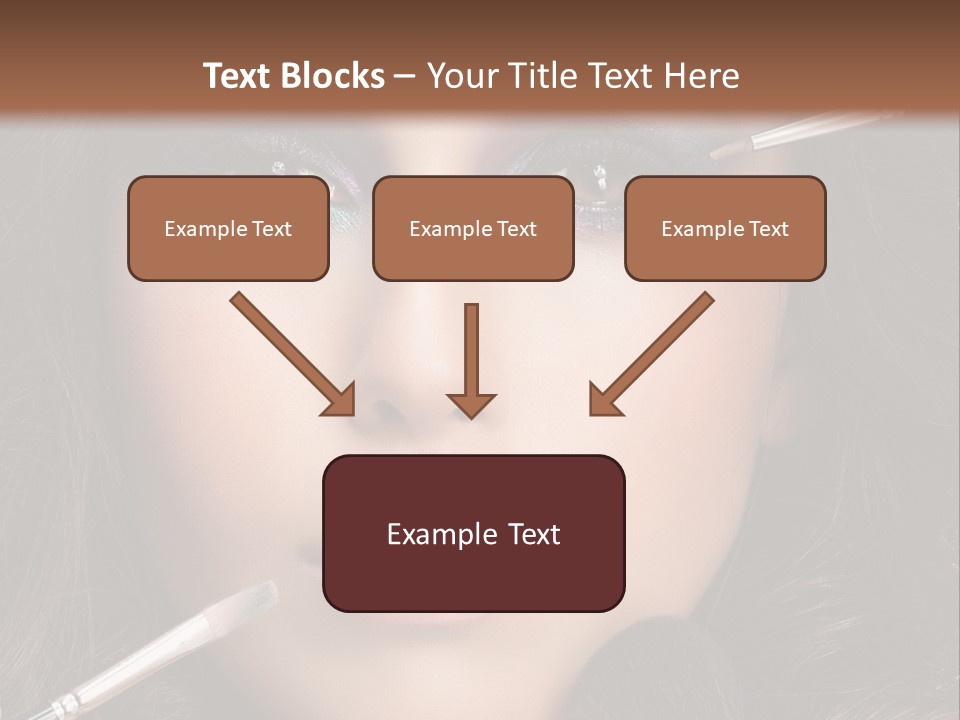 Text Blocks – Your Title Text Here

Example Text

Example Text

Example Text

Example Text